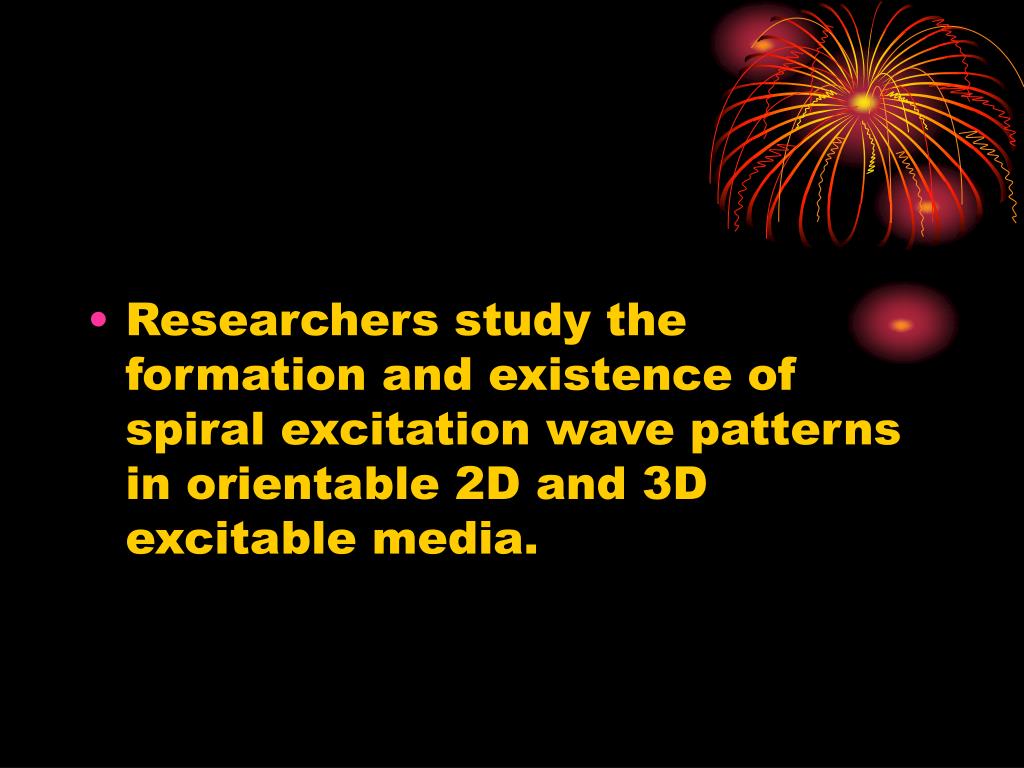 • Researchers study the formation and existence of spiral excitation wave patterns in orientable 2D and 3D excitable media.